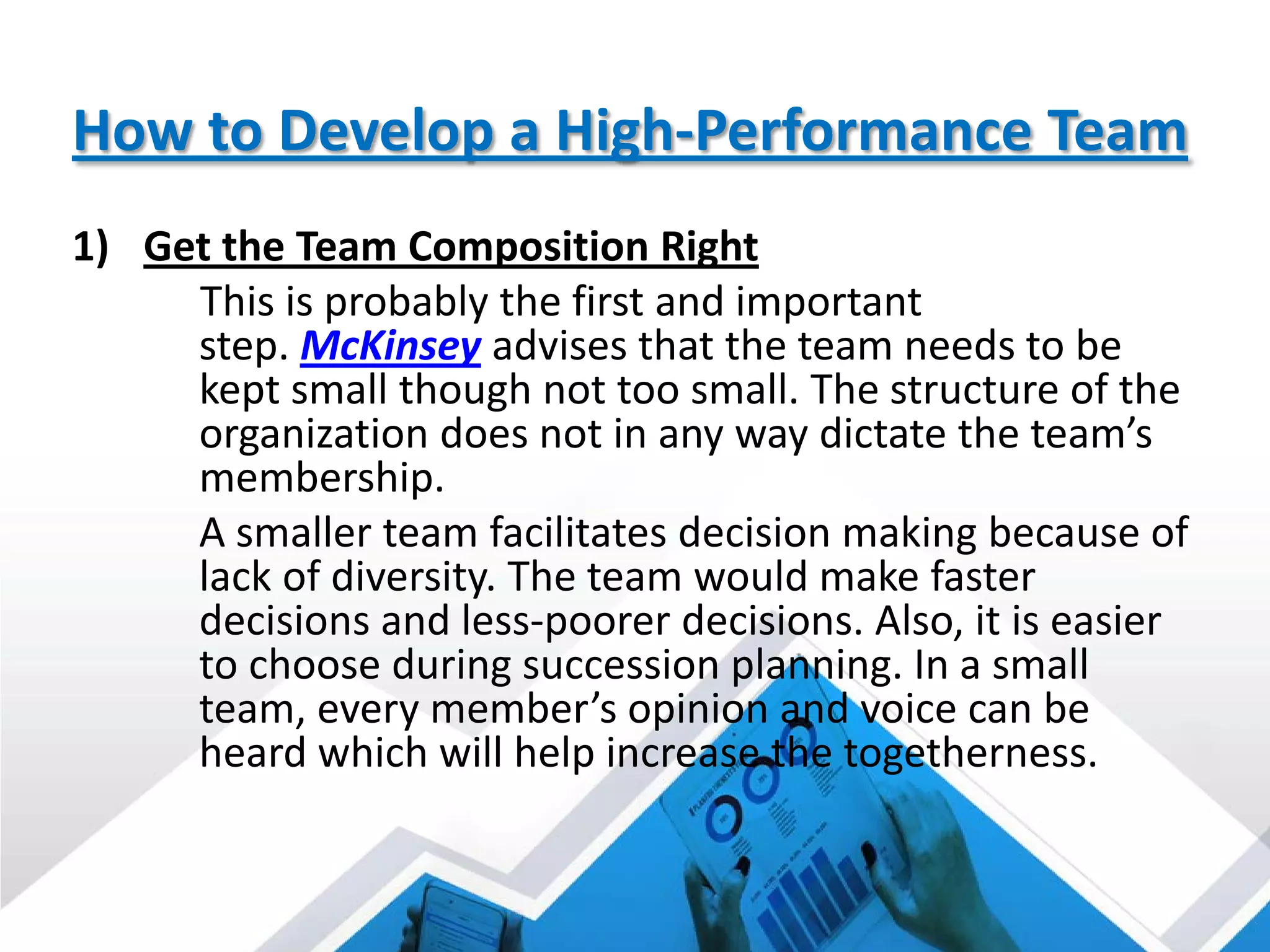 How to Develop a High-Performance Team

1) Get the Team Composition Right

This is probably the first and important step. McKinsey advises that the team needs to be kept small though not too small. The structure of the organization does not in any way dictate the team's membership.

A smaller team facilitates decision making because of lack of diversity. The team would make faster decisions and less-poorer decisions. Also, it is easier to choose during succession planning. In a small team, every member's opinion and voice can be heard which will help increase the togetherness.